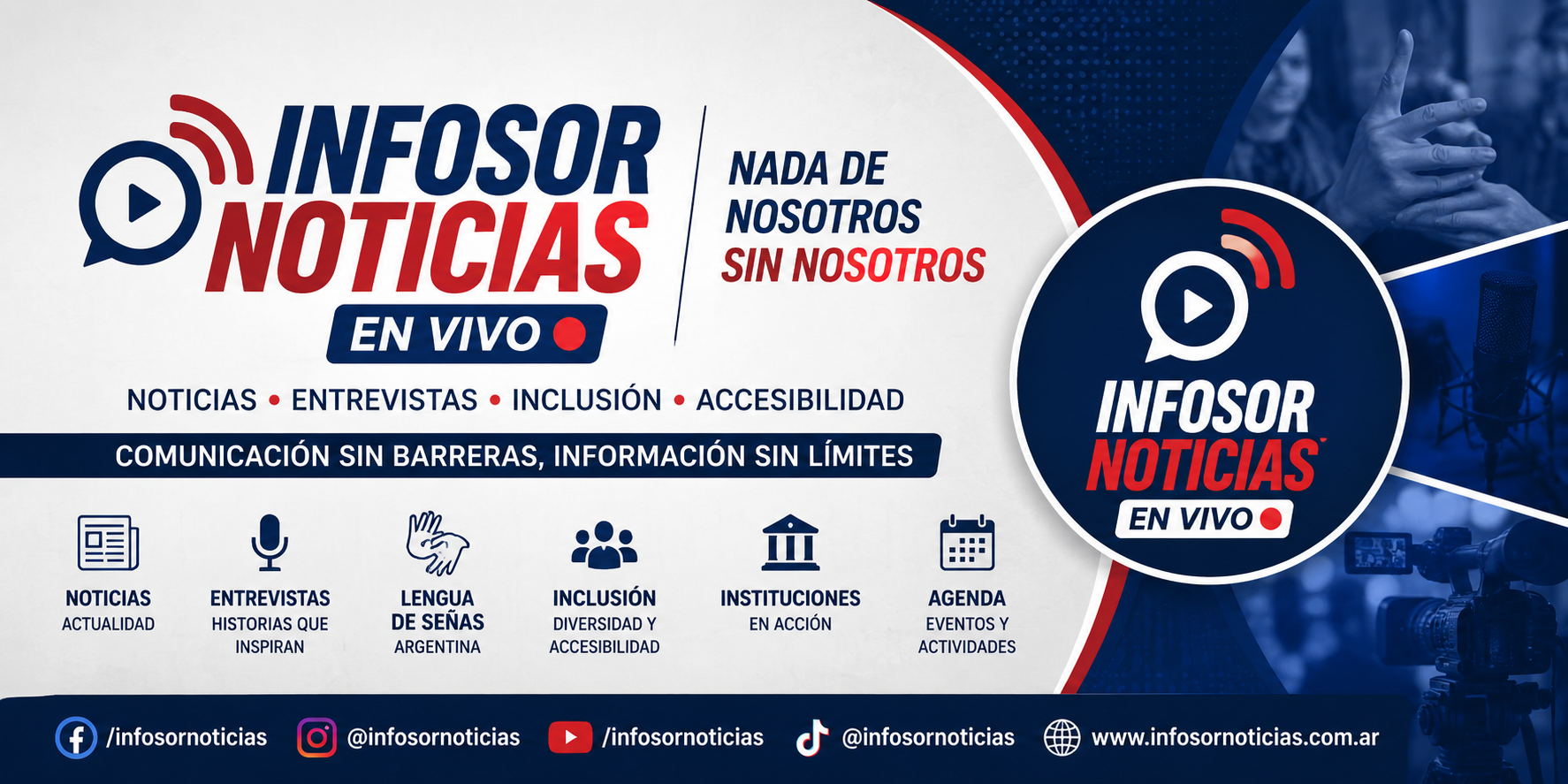 INFOSOR
NOTICIAS
EN VIVO

NADA DE
NOSOTROS
SIN NOSOTROS

NOTICIAS • ENTREVISTAS • INCLUSIÓN • ACCESIBILIDAD

COMUNICACIÓN SIN BARRERAS, INFORMACIÓN SIN LÍMITES

NOTICIAS
ACTUALIDAD

ENTREVISTAS
HISTORIAS QUE INSPIRAN

LENGUA DE SEÑAS
ARGENTINA

INCLUSIÓN
DIVERSIDAD Y ACCESIBILIDAD

INSTITUCIONES
EN ACCIÓN

AGENDA
EVENTOS Y ACTIVIDADES

INFOSOR
NOTICIAS
EN VIVO

/infosornoticias @infosornoticias /infosornoticias @infosornoticias www.infosornoticias.com.ar